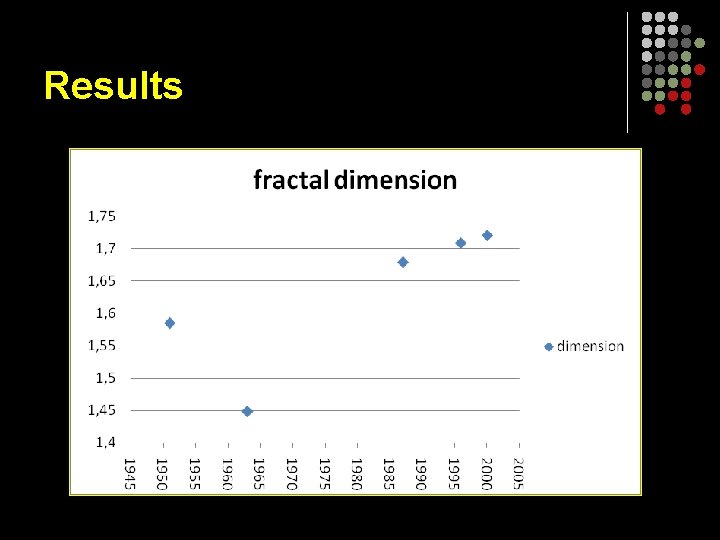 Results

fractal dimension

1,75
1,7
1,65
1,6
1,55
1,5
1,45
1,4

1945
1950
1955
1960
1965
1970
1975
1980
1985
1990
1995
2000
2005

dimension